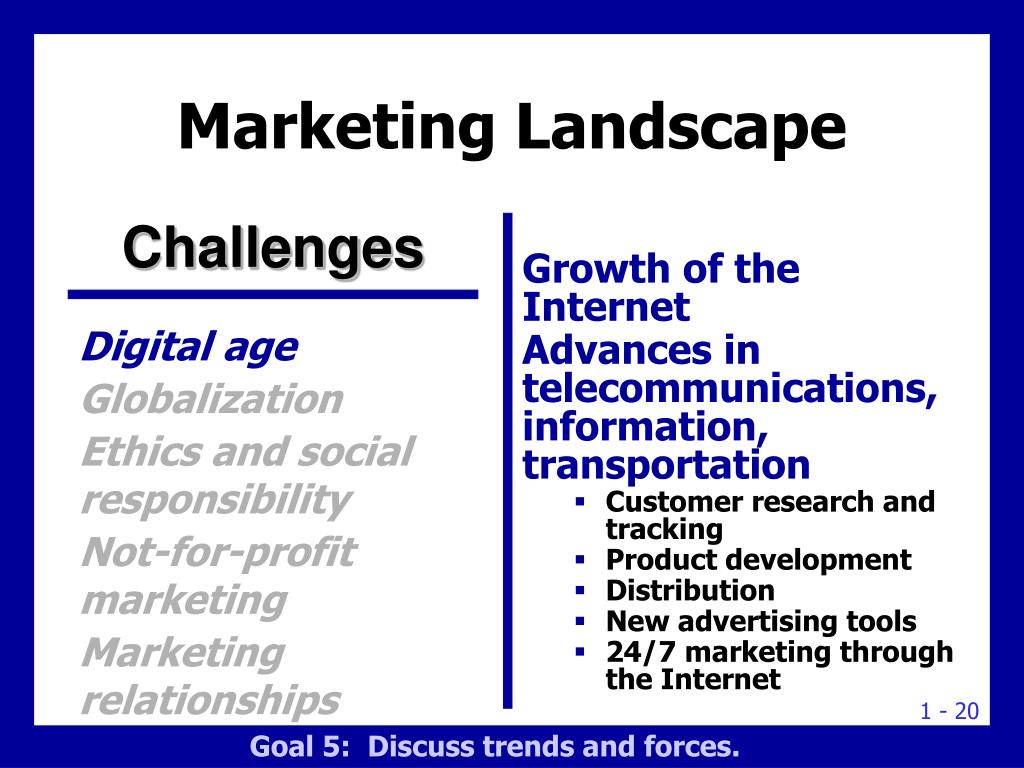 Marketing Landscape

Challenges

Digital age
Globalization
Ethics and social responsibility
Not-for-profit marketing
Marketing relationships

Growth of the Internet
Advances in telecommunications, information, transportation
- Customer research and tracking
- Product development
- Distribution
- New advertising tools
- 24/7 marketing through the Internet

1 - 20

Goal 5: Discuss trends and forces.